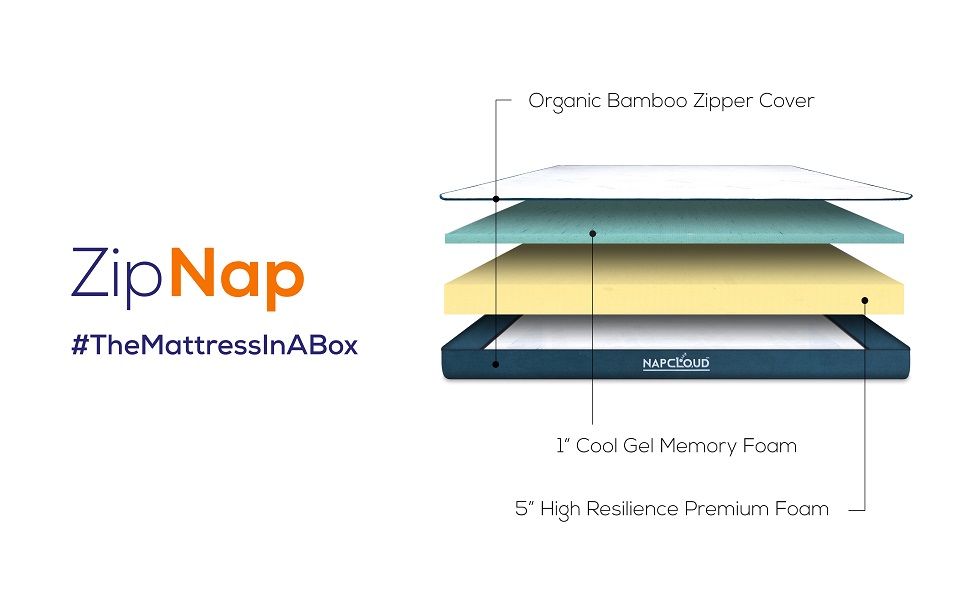 ZipNap
#TheMattressInABox

Organic Bamboo Zipper Cover

NAPCLOUD

1" Cool Gel Memory Foam

5" High Resilience Premium Foam